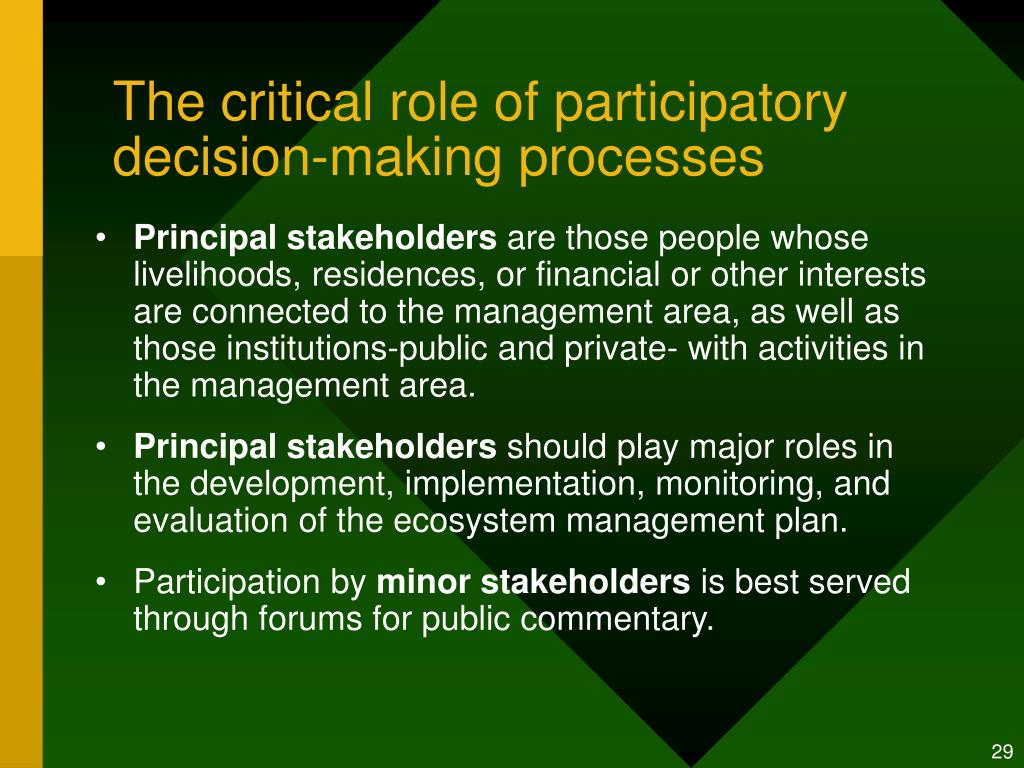 The critical role of participatory decision-making processes

• Principal stakeholders are those people whose livelihoods, residences, or financial or other interests are connected to the management area, as well as those institutions-public and private- with activities in the management area.

• Principal stakeholders should play major roles in the development, implementation, monitoring, and evaluation of the ecosystem management plan.

• Participation by minor stakeholders is best served through forums for public commentary.

29